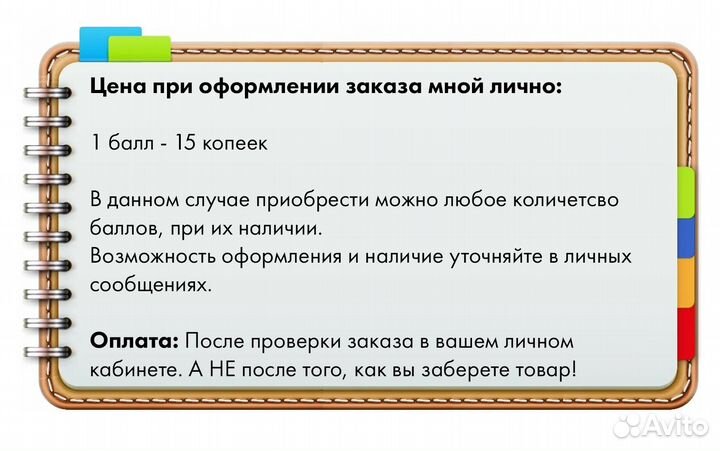 Цена при оформлении заказа мной лично:

1 балл - 15 копеек

В данном случае приобрести можно любое количетсво баллов, при их наличии.
Возможность оформления и наличие уточняйте в личных сообщениях.

Оплата: После проверки заказа в вашем личном кабинете. А НЕ после того, как вы заберете товар!

Avito